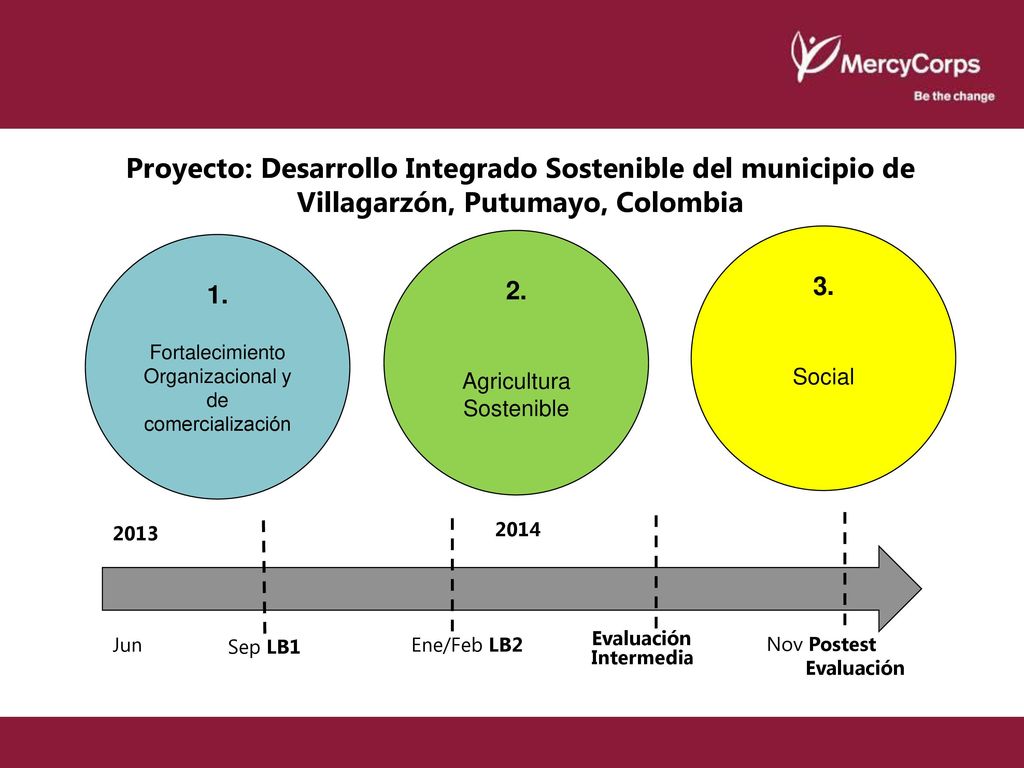 MercyCorps
Be the change

Proyecto: Desarrollo Integrado Sostenible del municipio de Villagarzón, Putumayo, Colombia

1.
Fortalecimiento Organizacional y de comercialización

2.
Agricultura Sostenible

3.
Social

2013

2014

Jun

Sep LB1

Ene/Feb LB2

Evaluación Intermedia

Nov Postest Evaluación